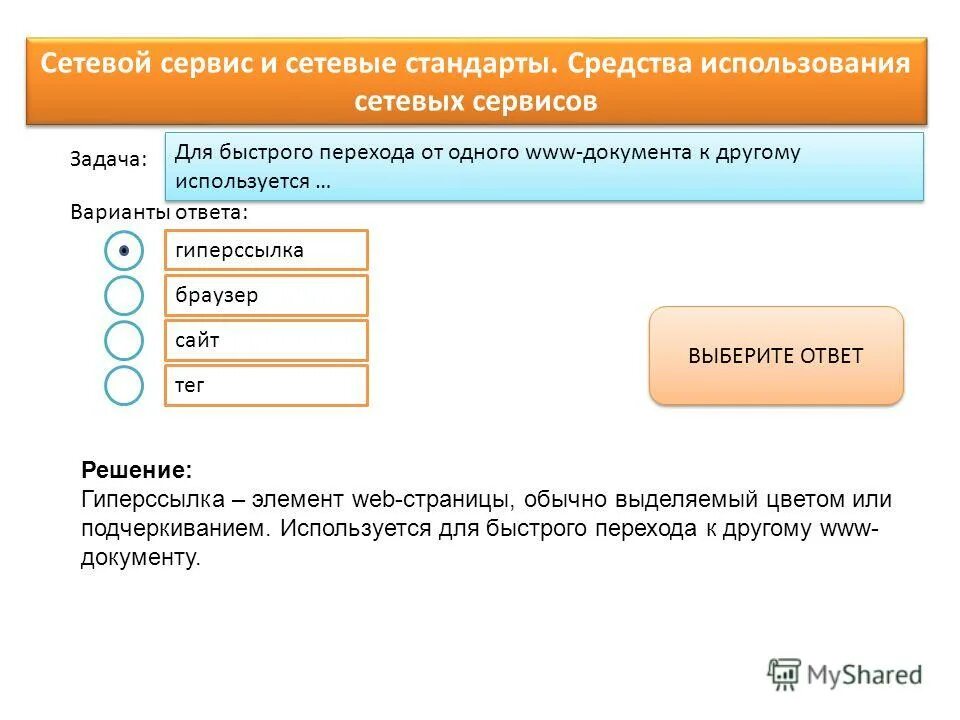 Сетевой сервис и сетевые стандарты. Средства использования сетевых сервисов

Задача:

Для быстрого перехода от одного www-документа к другому используется …

Варианты ответа:

гиперссылка

браузер

сайт

тег

ВЫБЕРИТЕ ОТВЕТ

Решение:
Гиперссылка – элемент web-страницы, обычно выделяемый цветом или подчеркиванием. Используется для быстрого перехода к другому www-документу.

MyShared